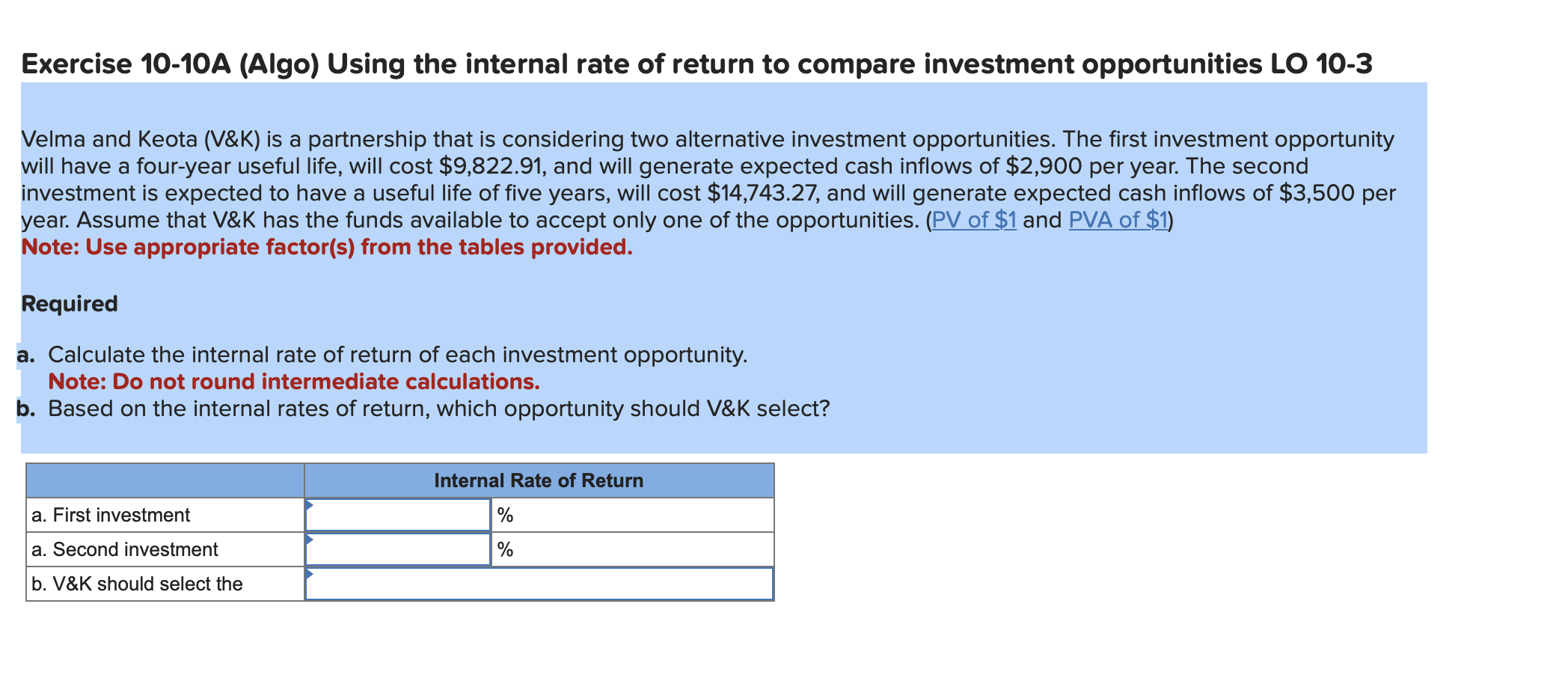 Exercise 10-10A (Algo) Using the internal rate of return to compare investment opportunities LO 10-3

Velma and Keota (V&K) is a partnership that is considering two alternative investment opportunities. The first investment opportunity will have a four-year useful life, will cost \$9,822.91, and will generate expected cash inflows of \$2,900 per year. The second investment is expected to have a useful life of five years, will cost \$14,743.27, and will generate expected cash inflows of \$3,500 per year. Assume that V&K has the funds available to accept only one of the opportunities. (PV of \$1 and PVA of \$1)
Note: Use appropriate factor(s) from the tables provided.

Required

a. Calculate the internal rate of return of each investment opportunity.
Note: Do not round intermediate calculations.
b. Based on the internal rates of return, which opportunity should V&K select?

| | Internal Rate of Return | |
|---|---|---|
| a. First investment | | % |
| a. Second investment | | % |
| b. V&K should select the | | |